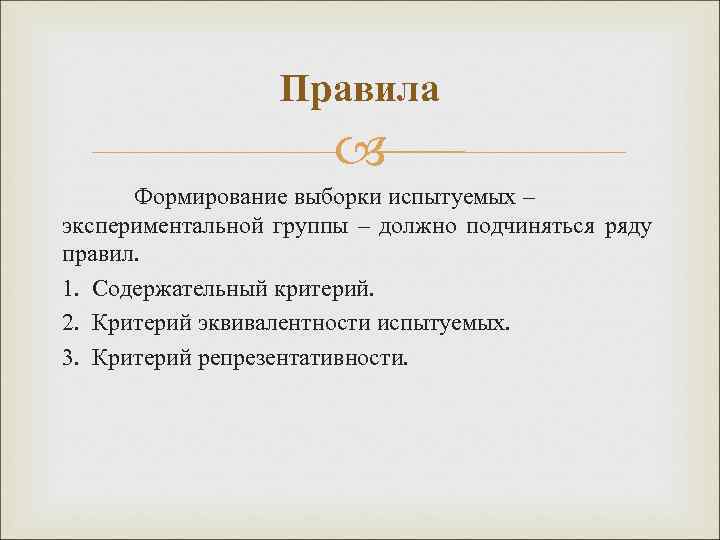 Правила

Формирование выборки испытуемых – экспериментальной группы – должно подчиняться ряду правил.

1. Содержательный критерий.
2. Критерий эквивалентности испытуемых.
3. Критерий репрезентативности.